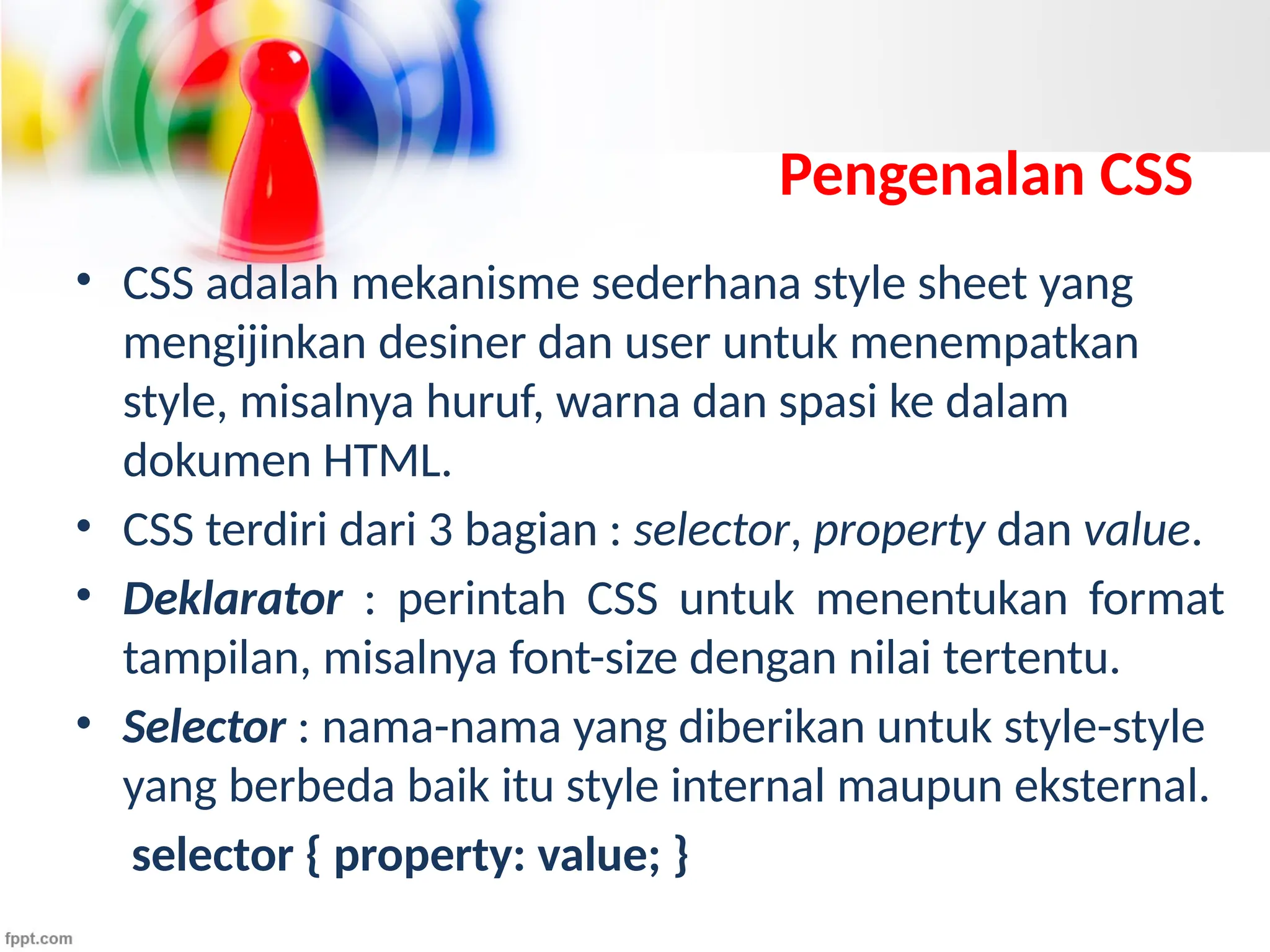 Pengenalan CSS

• CSS adalah mekanisme sederhana style sheet yang mengijinkan desiner dan user untuk menempatkan style, misalnya huruf, warna dan spasi ke dalam dokumen HTML.

• CSS terdiri dari 3 bagian : selector, property dan value.

• Deklarator : perintah CSS untuk menentukan format tampilan, misalnya font-size dengan nilai tertentu.

• Selector : nama-nama yang diberikan untuk style-style yang berbeda baik itu style internal maupun eksternal.

selector { property: value; }

fppt.com